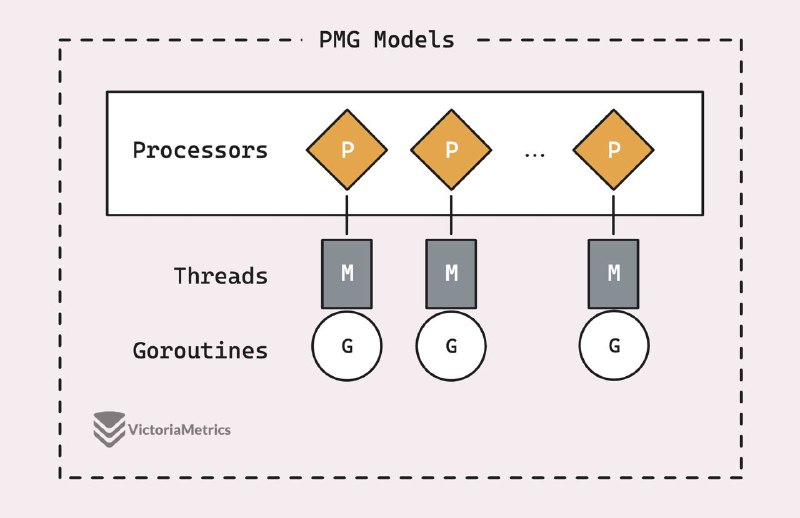 PMG Models

Processors P P ... P

Threads M M M

Goroutines G G G

VictoriaMetrics